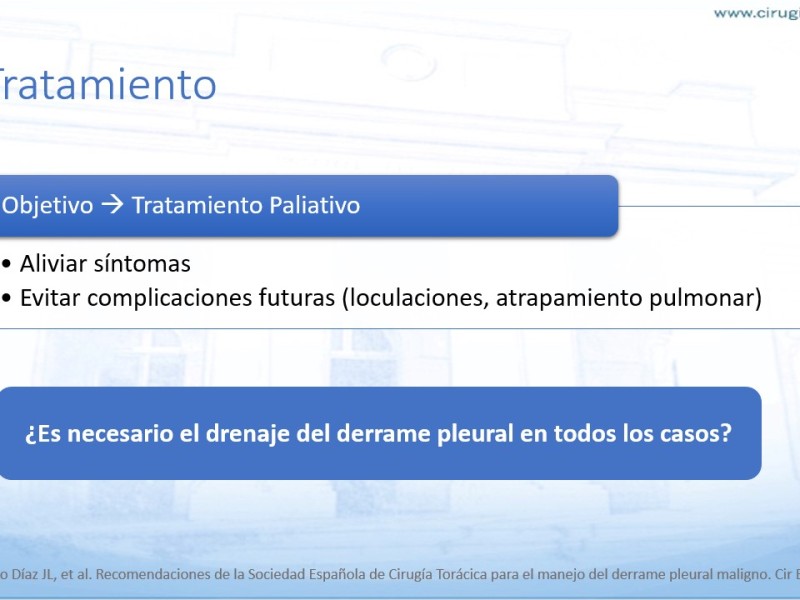 www.cirugi

ratamiento

Objetivo → Tratamiento Paliativo

• Aliviar síntomas
• Evitar complicaciones futuras (loculaciones, atrapamiento pulmonar)

¿Es necesario el drenaje del derrame pleural en todos los casos?

o Díaz JL, et al. Recomendaciones de la Sociedad Española de Cirugía Torácica para el manejo del derrame pleural maligno. Cir E